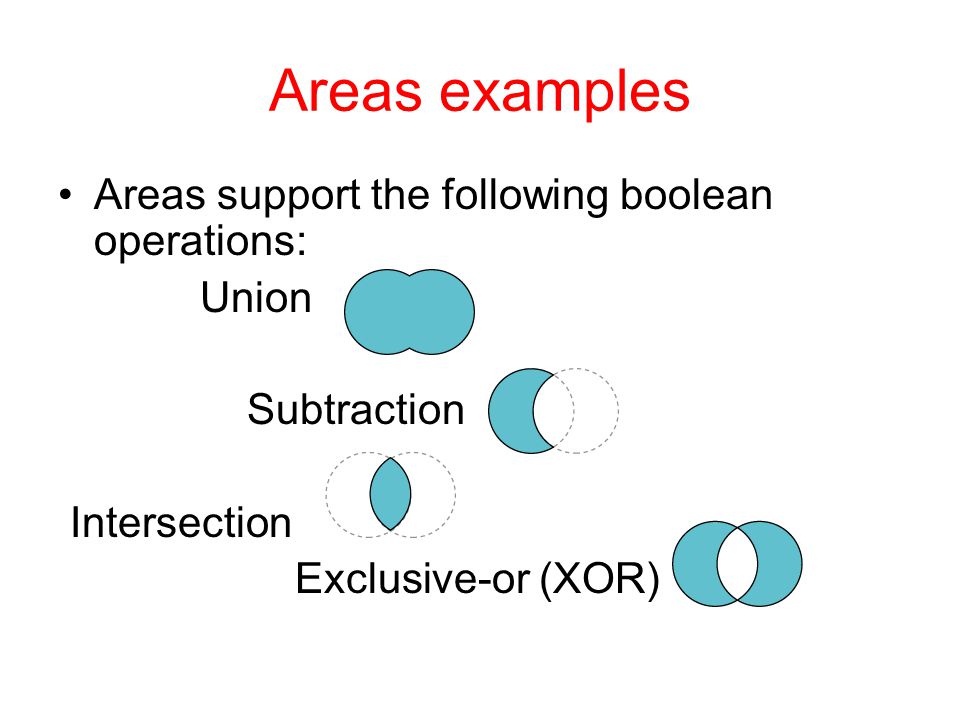 Areas examples

• Areas support the following boolean operations:

Union

Subtraction

Intersection

Exclusive-or (XOR)